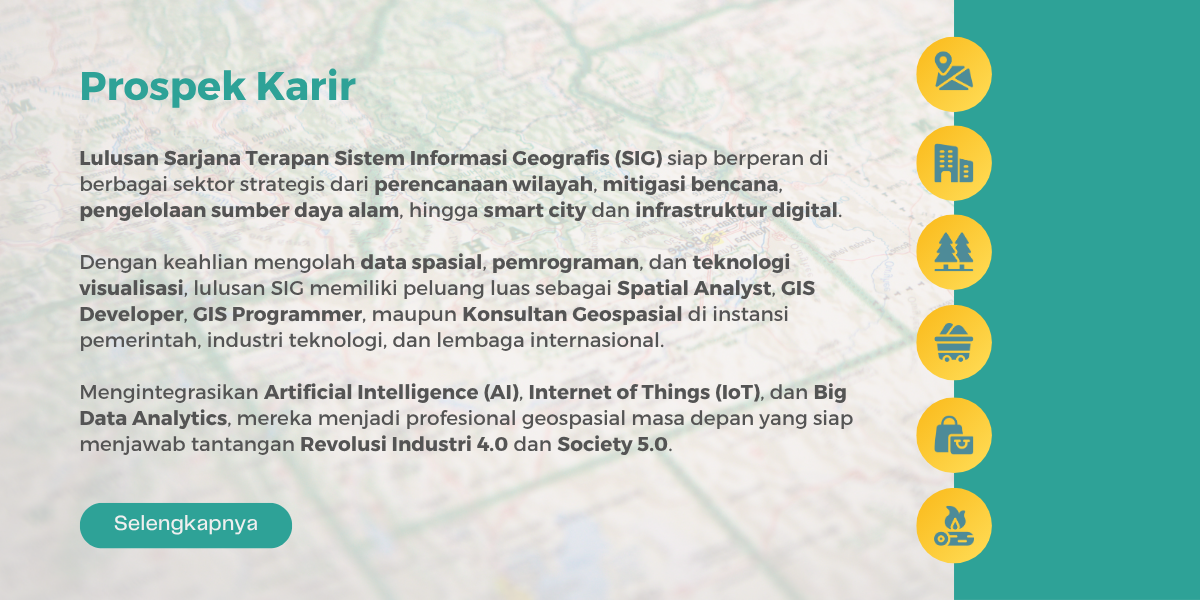 Prospek Karir

Lulusan Sarjana Terapan Sistem Informasi Geografis (SIG) siap berperan di berbagai sektor strategis dari perencanaan wilayah, mitigasi bencana, pengelolaan sumber daya alam, hingga smart city dan infrastruktur digital.

Dengan keahlian mengolah data spasial, pemrograman, dan teknologi visualisasi, lulusan SIG memiliki peluang luas sebagai Spatial Analyst, GIS Developer, GIS Programmer, maupun Konsultan Geospasial di instansi pemerintah, industri teknologi, dan lembaga internasional.

Mengintegrasikan Artificial Intelligence (AI), Internet of Things (IoT), dan Big Data Analytics, mereka menjadi profesional geospasial masa depan yang siap menjawab tantangan Revolusi Industri 4.0 dan Society 5.0.

Selengkapnya